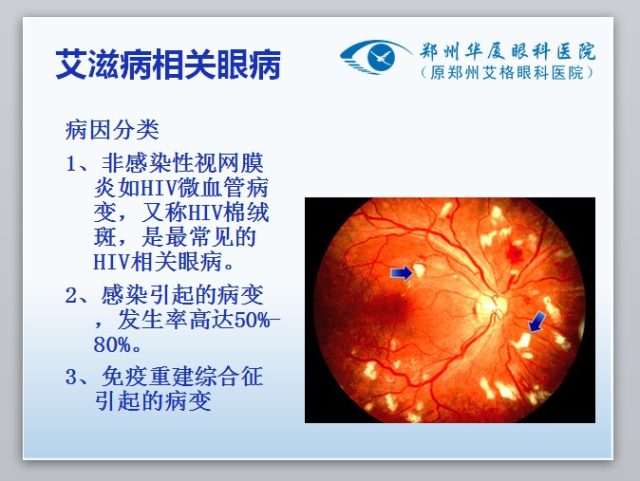 艾滋病相关眼病

郑州华厦眼科医院
（原郑州艾格眼科医院）

病因分类

1、非感染性视网膜炎如HIV微血管病变，又称HIV棉绒斑，是最常见的HIV相关眼病。

2、感染引起的病变，发生率高达50%-80%。

3、免疫重建综合征引起的病变